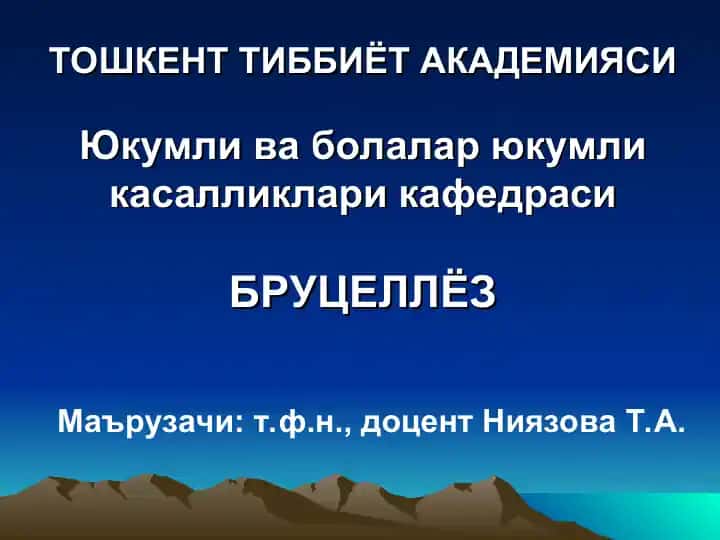 ТОШКЕНТ ТИББИЁТ АКАДЕМИЯСИ

Юкумли ва болалар юкумли касалликлари кафедраси

БРУЦЕЛЛЁЗ

Маърузачи: т.ф.н., доцент Ниязова Т.А.